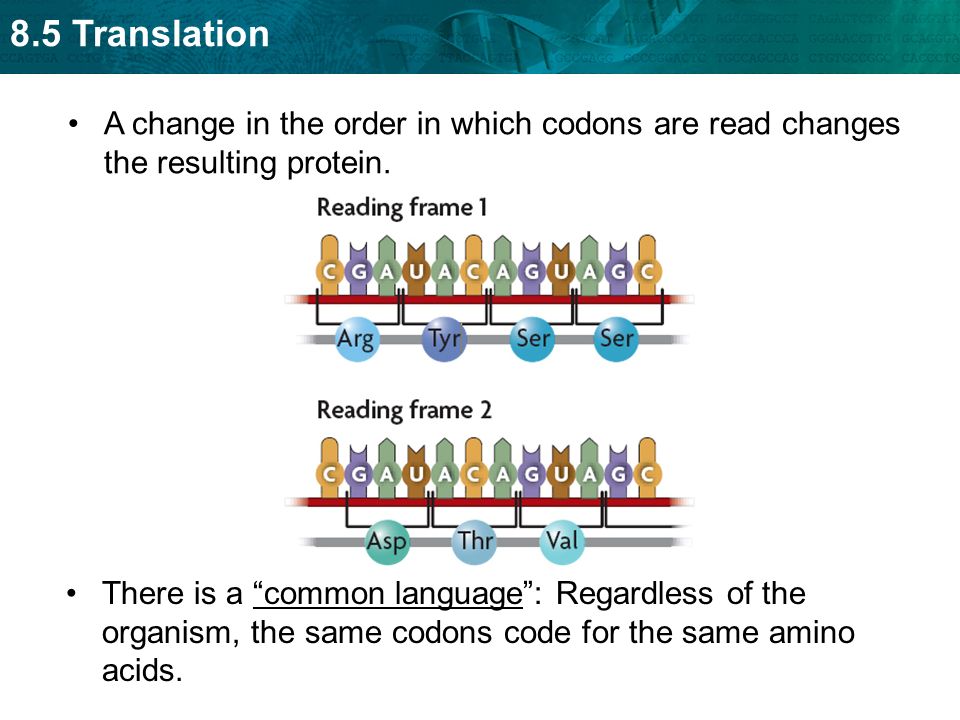 8.5 Translation

• A change in the order in which codons are read changes the resulting protein.

Reading frame 1

C G A U A C A G U A G C

Arg Tyr Ser Ser

Reading frame 2

C G A U A C A G U A G C

Asp Thr Val

• There is a "common language": Regardless of the organism, the same codons code for the same amino acids.